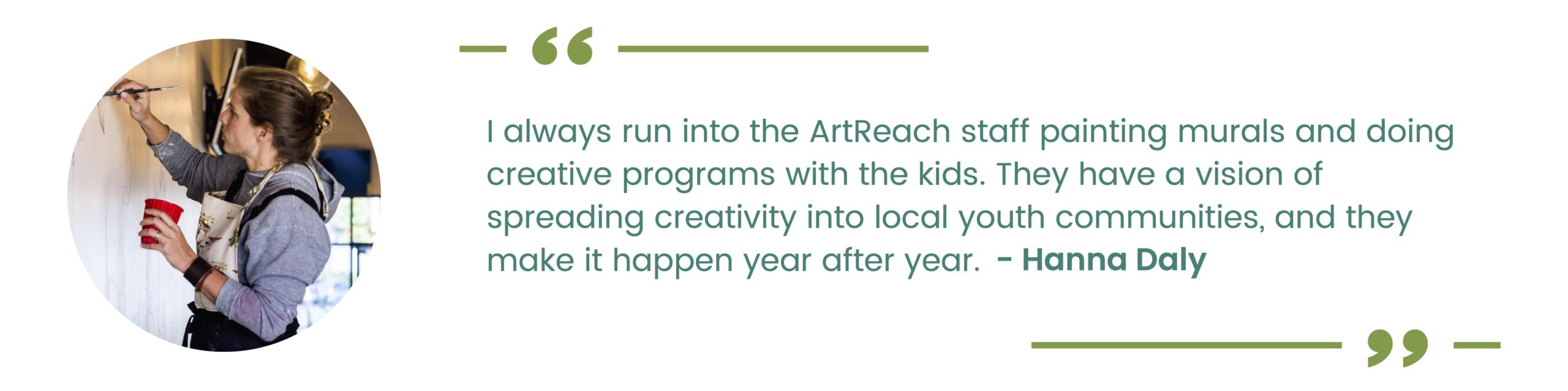 “

I always run into the ArtReach staff painting murals and doing creative programs with the kids. They have a vision of spreading creativity into local youth communities, and they make it happen year after year. - Hanna Daly

”